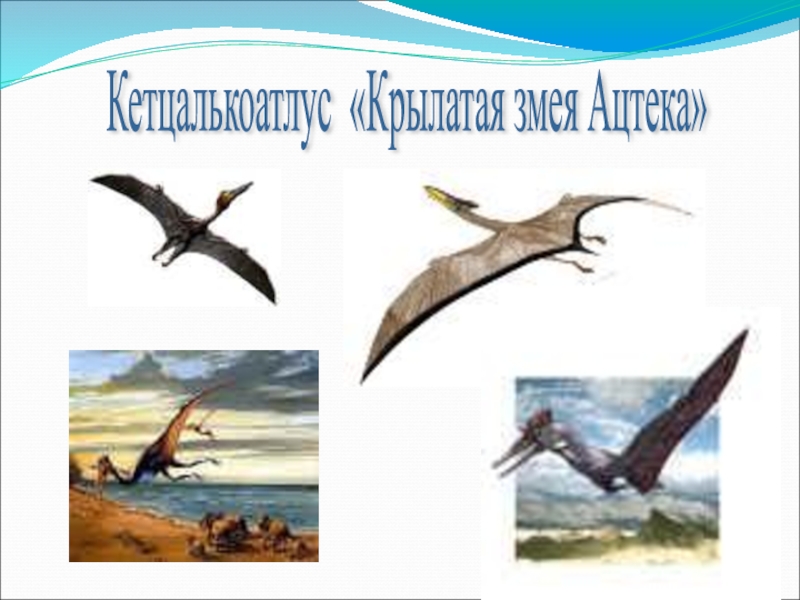 Кетцалькоатлус «Крылатая змея Ацтека»